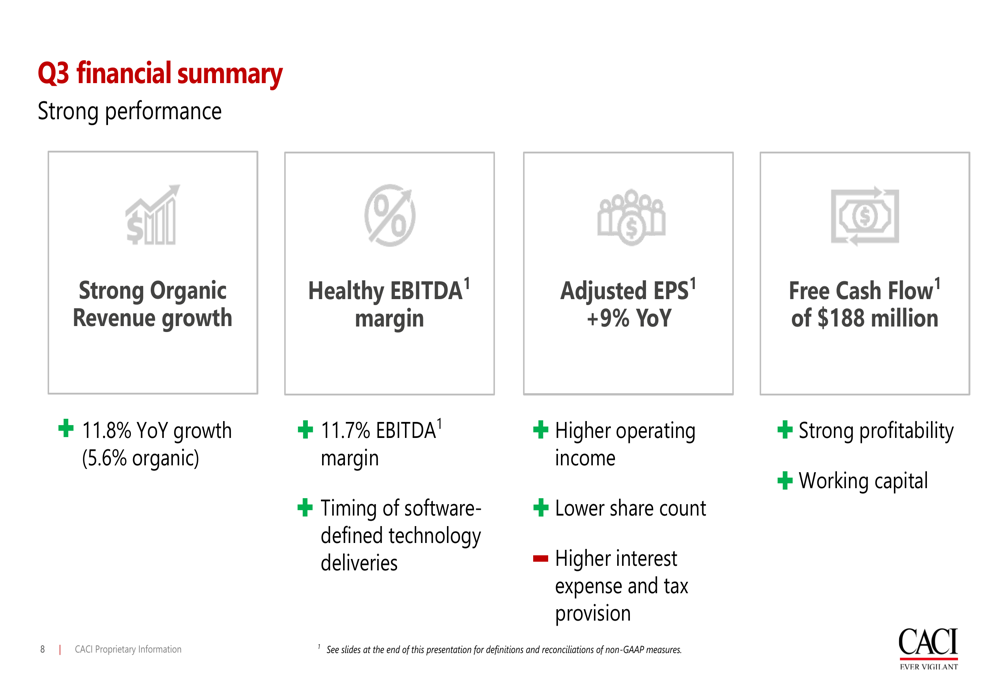 Q3 financial summary
Strong performance

Strong Organic Revenue growth

+ 11.8% YoY growth (5.6% organic)

Healthy EBITDA$^1$ margin

+ 11.7% EBITDA$^1$ margin

+ Timing of software-defined technology deliveries

Adjusted EPS$^1$ +9% YoY

+ Higher operating income

+ Lower share count

− Higher interest expense and tax provision

Free Cash Flow$^1$ of $188 million

+ Strong profitability

+ Working capital

8 | CACI Proprietary Information

$^1$ See slides at the end of this presentation for definitions and reconciliations of non-GAAP measures.

CACI
EVER VIGILANT